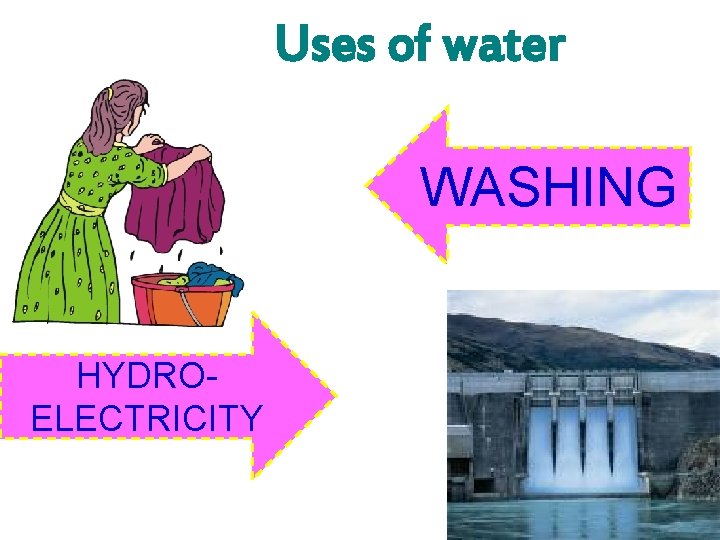 Uses of water

WASHING

HYDRO-ELECTRICITY